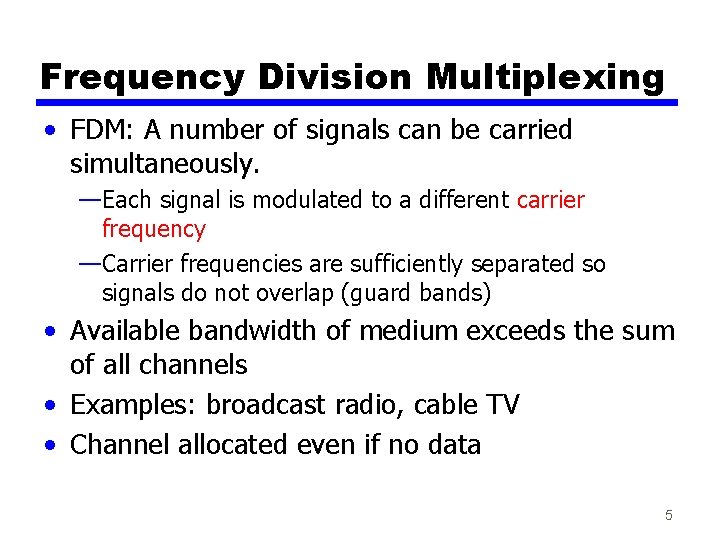 Frequency Division Multiplexing

• FDM: A number of signals can be carried simultaneously.

—Each signal is modulated to a different carrier frequency

—Carrier frequencies are sufficiently separated so signals do not overlap (guard bands)

• Available bandwidth of medium exceeds the sum of all channels

• Examples: broadcast radio, cable TV

• Channel allocated even if no data

5